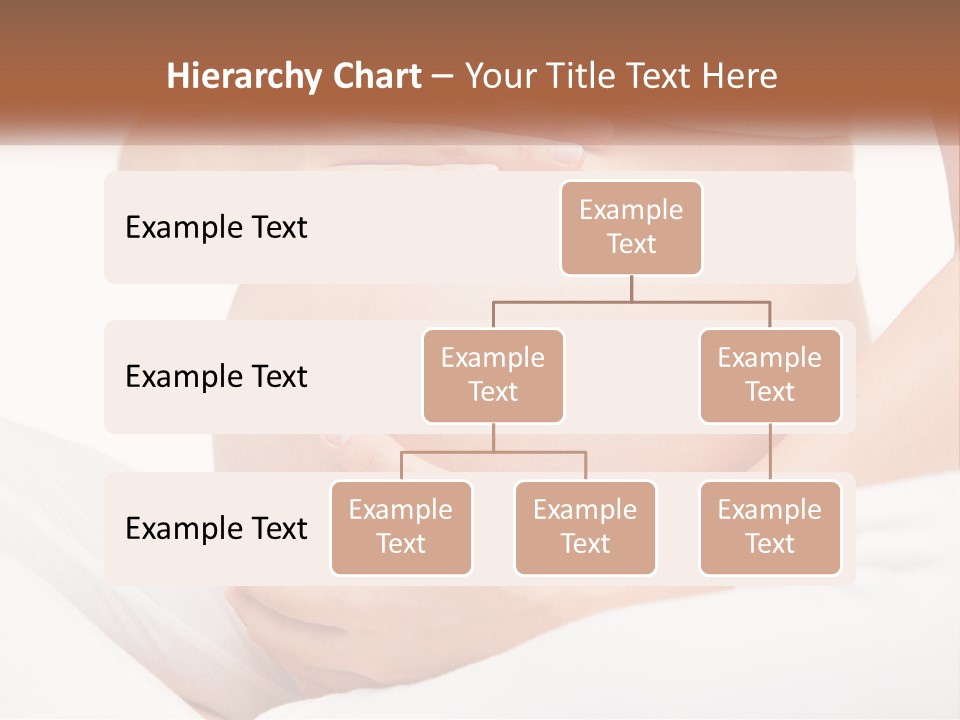 Hierarchy Chart – Your Title Text Here

Example Text

Example Text

Example Text

Example Text

Example Text

Example Text

Example Text

Example Text

Example Text